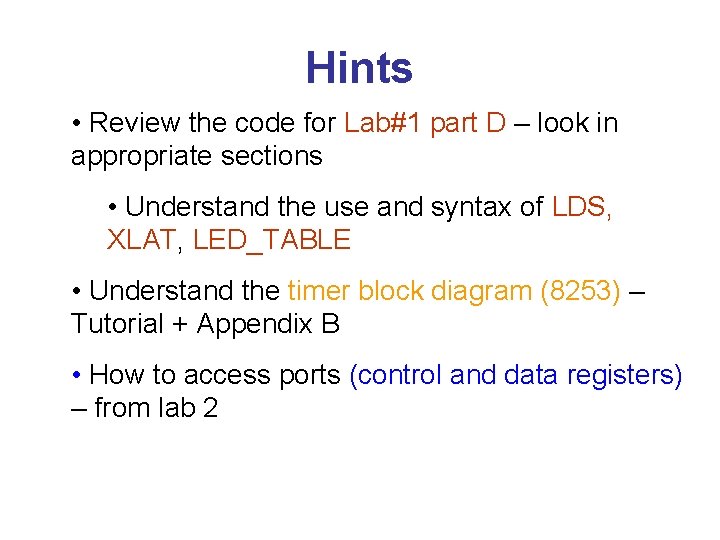 Hints

• Review the code for Lab#1 part D – look in appropriate sections

• Understand the use and syntax of LDS, XLAT, LED_TABLE

• Understand the timer block diagram (8253) – Tutorial + Appendix B

• How to access ports (control and data registers) – from lab 2